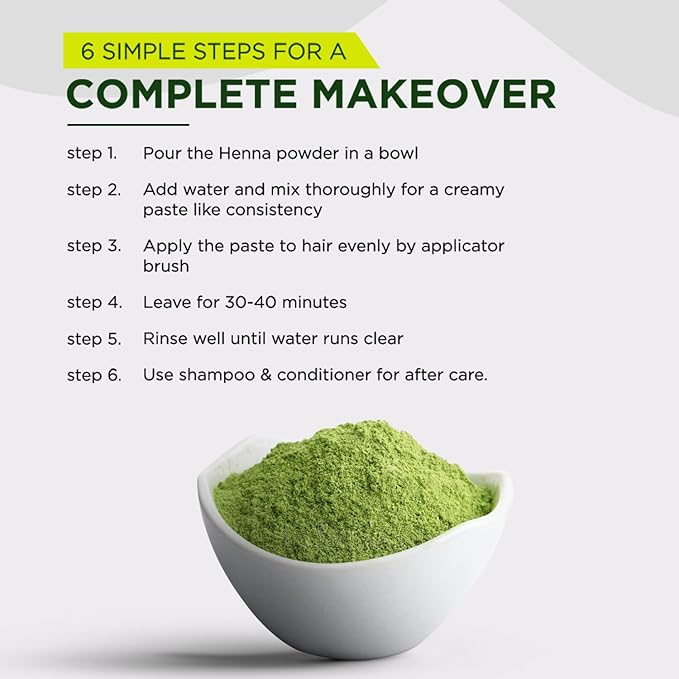 6 SIMPLE STEPS FOR A
COMPLETE MAKEOVER

step 1. Pour the Henna powder in a bowl

step 2. Add water and mix thoroughly for a creamy paste like consistency

step 3. Apply the paste to hair evenly by applicator brush

step 4. Leave for 30-40 minutes

step 5. Rinse well until water runs clear

step 6. Use shampoo & conditioner for after care.